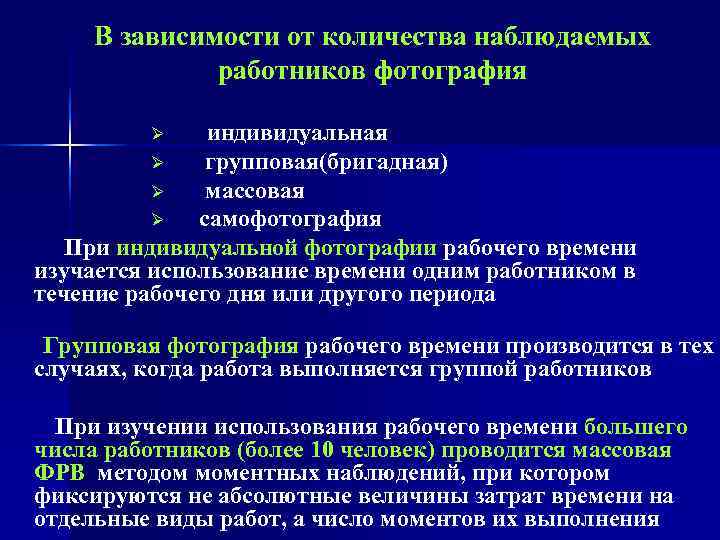 В зависимости от количества наблюдаемых работников фотография

➢ индивидуальная
➢ групповая(бригадная)
➢ массовая
➢ самофотография

При индивидуальной фотографии рабочего времени изучается использование времени одним работником в течение рабочего дня или другого периода

Групповая фотография рабочего времени производится в тех случаях, когда работа выполняется группой работников

При изучении использования рабочего времени большего числа работников (более 10 человек) проводится массовая ФРВ методом моментных наблюдений, при котором фиксируются не абсолютные величины затрат времени на отдельные виды работ, а число моментов их выполнения